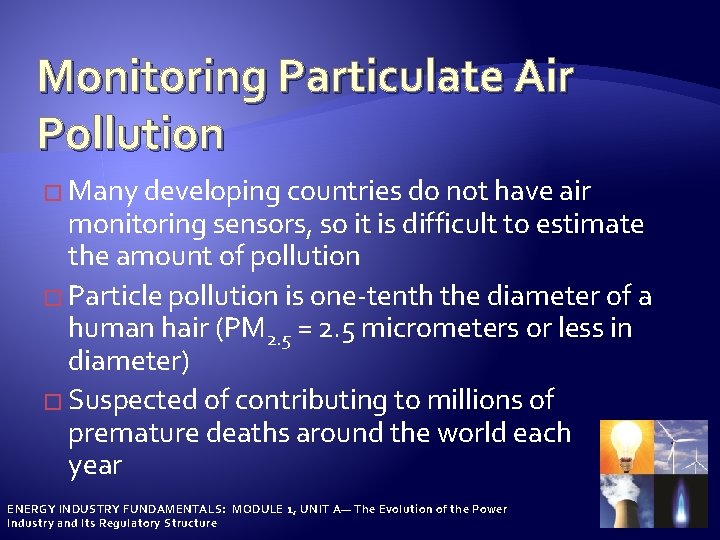 Monitoring Particulate Air Pollution

□ Many developing countries do not have air monitoring sensors, so it is difficult to estimate the amount of pollution

□ Particle pollution is one-tenth the diameter of a human hair ($PM_{2.5}$ = 2.5 micrometers or less in diameter)

□ Suspected of contributing to millions of premature deaths around the world each year

ENERGY INDUSTRY FUNDAMENTALS: MODULE 1, UNIT A— The Evolution of the Power Industry and Its Regulatory Structure